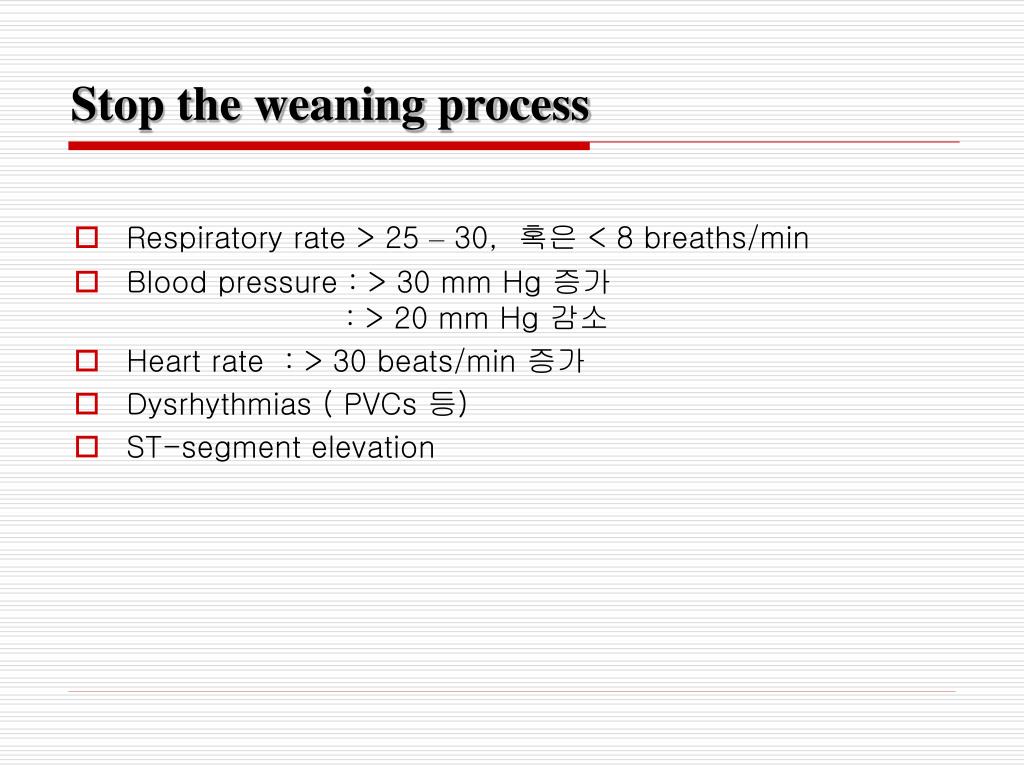 Stop the weaning process

Respiratory rate > 25 – 30, 혹은 < 8 breaths/min

Blood pressure : > 30 mm Hg 증가
: > 20 mm Hg 감소

Heart rate : > 30 beats/min 증가

Dysrhythmias ( PVCs 등)

ST-segment elevation